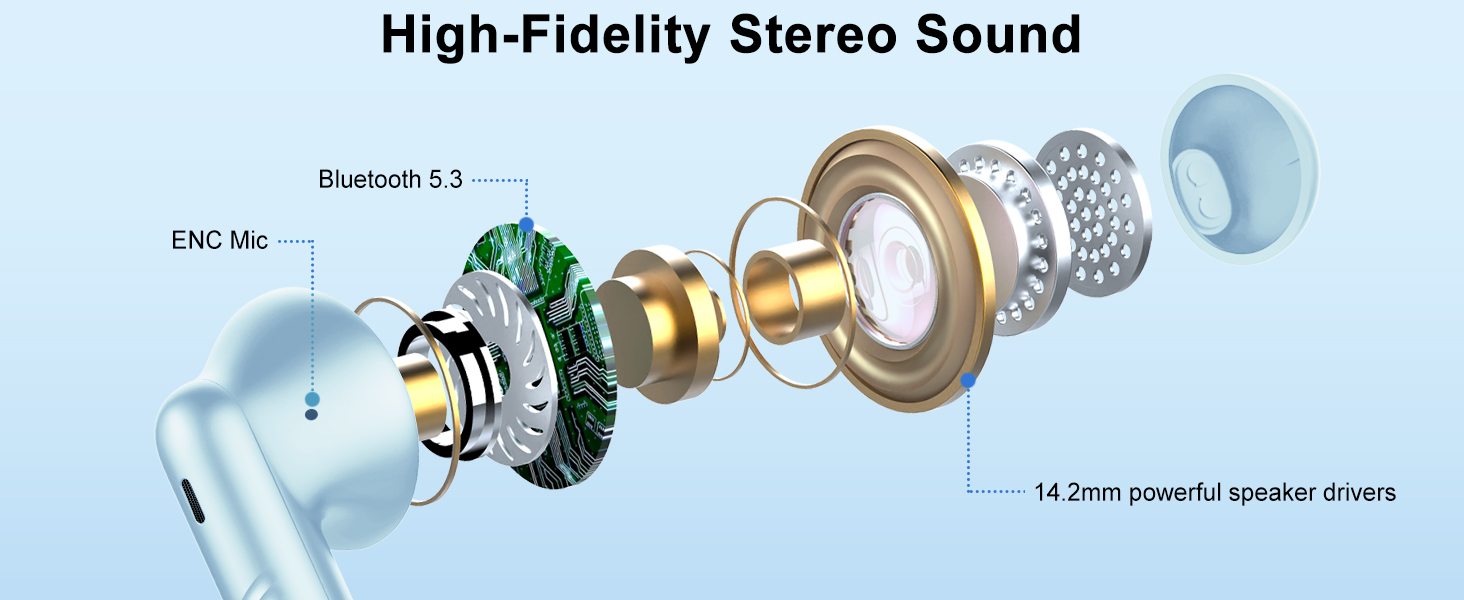 High-Fidelity Stereo Sound

Bluetooth 5.3

ENC Mic

14.2mm powerful speaker drivers